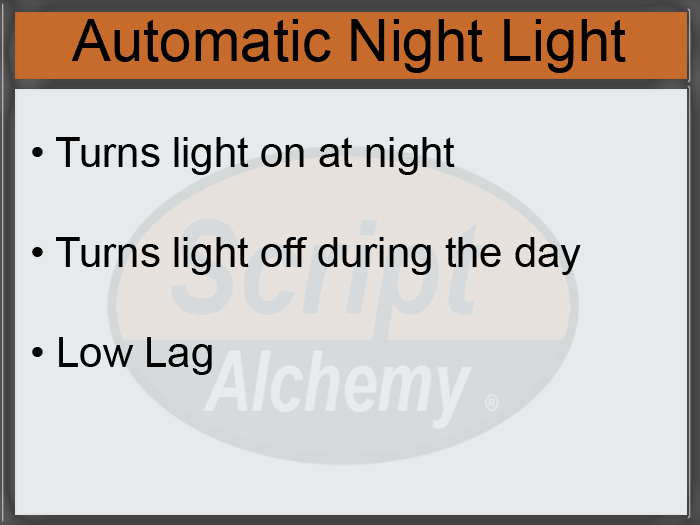 Automatic Night Light

• Turns light on at night

• Turns light off during the day

• Low Lag

Script Alchemy ®